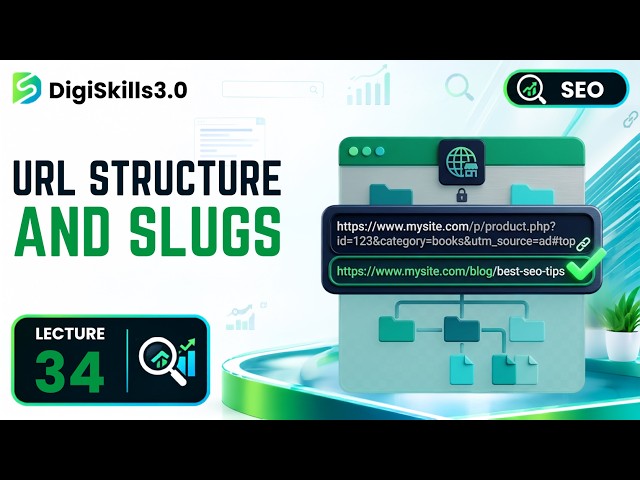 DigiSkills3.0

SEO

URL STRUCTURE AND SLUGS

https://www.mysite.com/p/product.php?id=123&category=books&utm_source=ad#top

https://www.mysite.com/blog/best-seo-tips

LECTURE 34